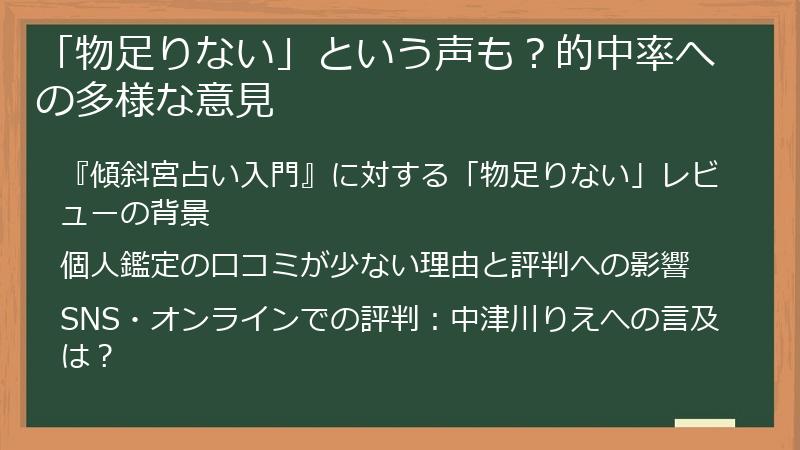 「物足りない」という声も？的中率への多様な意見

『傾斜宮占い入門』に対する「物足りない」レビューの背景

個人鑑定の口コミが少ない理由と評判への影響

SNS・オンラインでの評判：中津川りえへの言及は？